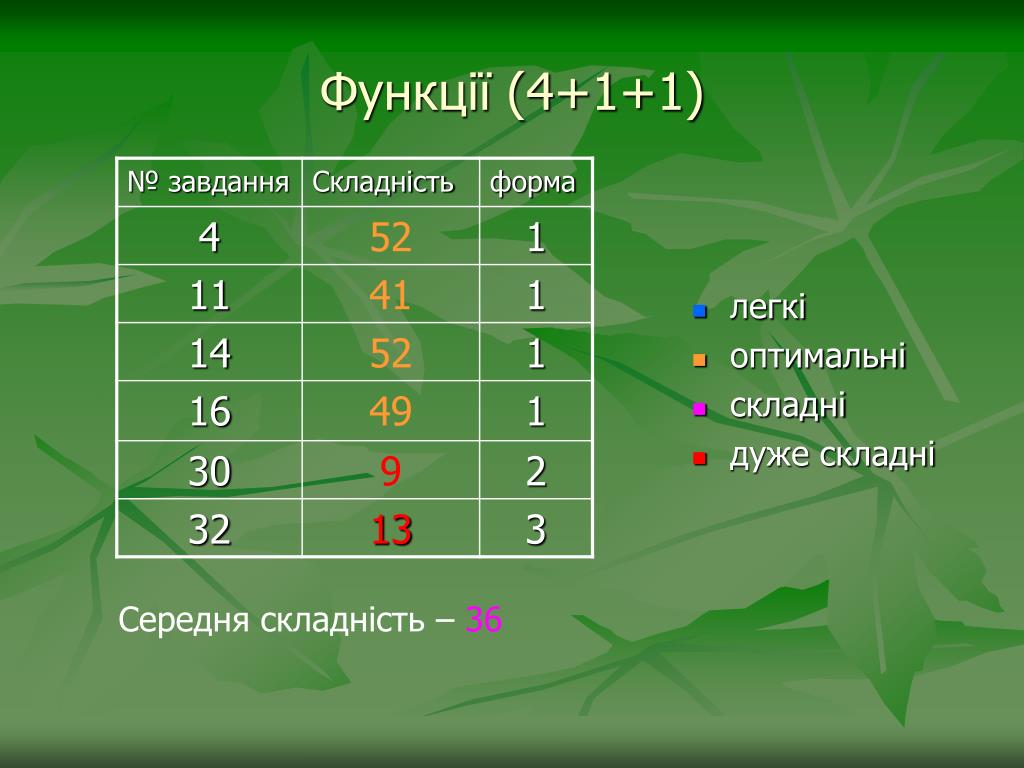 Функції (4+1+1)

| № завдання | Складність | форма |
|---|---|---|
| 4 | 52 | 1 |
| 11 | 41 | 1 |
| 14 | 52 | 1 |
| 16 | 49 | 1 |
| 30 | 9 | 2 |
| 32 | 13 | 3 |

легкі
оптимальні
складні
дуже складні

Середня складність – 36